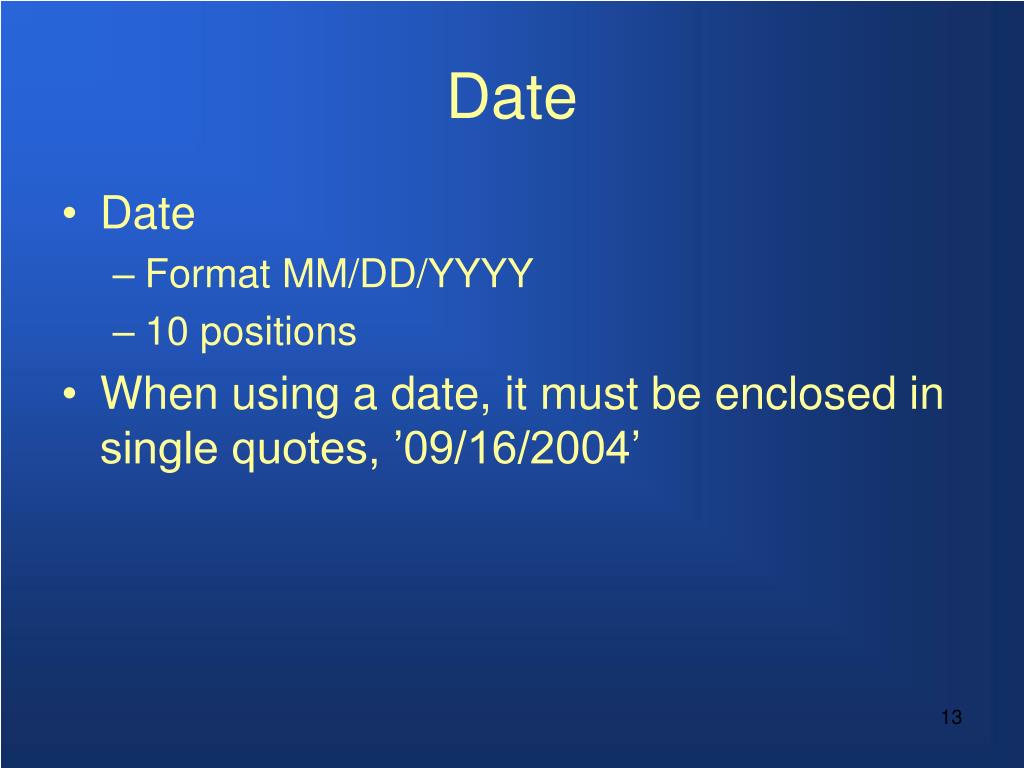 Date

• Date
– Format MM/DD/YYYY
– 10 positions
• When using a date, it must be enclosed in single quotes, ’09/16/2004’

13